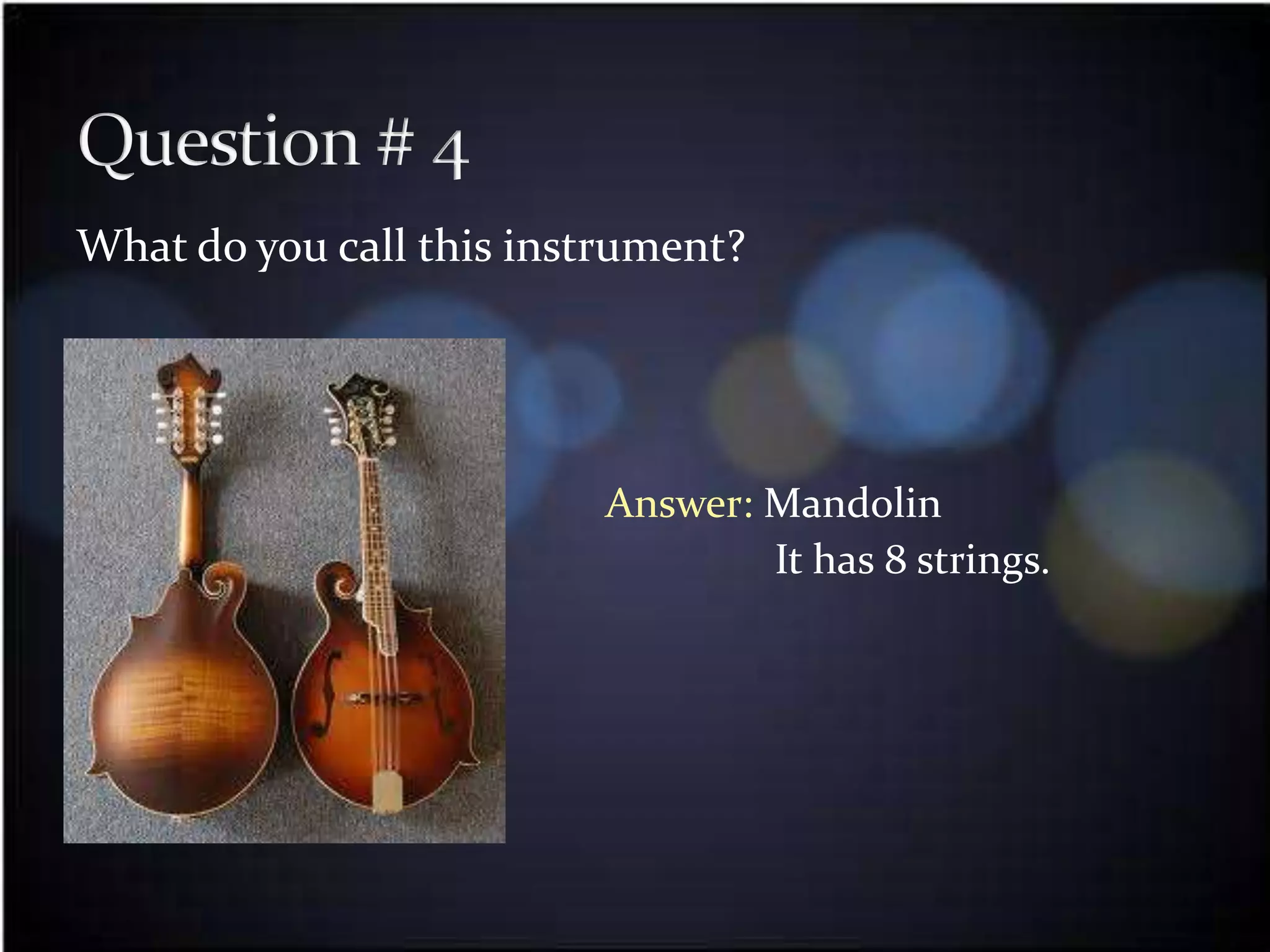 Question # 4

What do you call this instrument?

Answer: Mandolin
It has 8 strings.